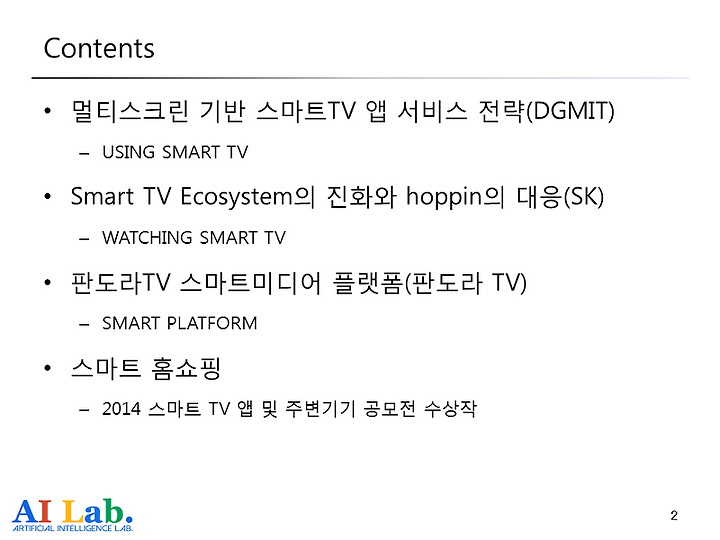 Contents

• 멀티스크린 기반 스마트TV 앱 서비스 전략(DGMIT)
  – USING SMART TV
• Smart TV Ecosystem의 진화와 hoppin의 대응(SK)
  – WATCHING SMART TV
• 판도라TV 스마트미디어 플랫폼(판도라 TV)
  – SMART PLATFORM
• 스마트 홈쇼핑
  – 2014 스마트 TV 앱 및 주변기기 공모전 수상작

AI Lab.
ARTIFICIAL INTELLIGENCE LAB.

2